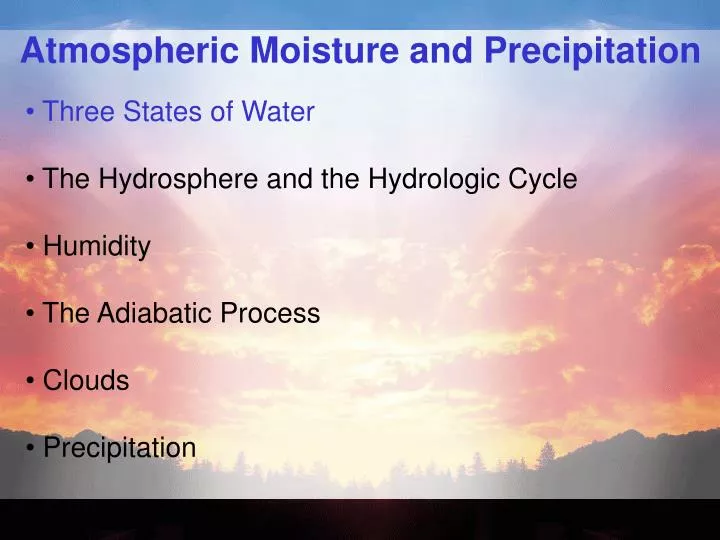 Atmospheric Moisture and Precipitation

• Three States of Water

• The Hydrosphere and the Hydrologic Cycle

• Humidity

• The Adiabatic Process

• Clouds

• Precipitation